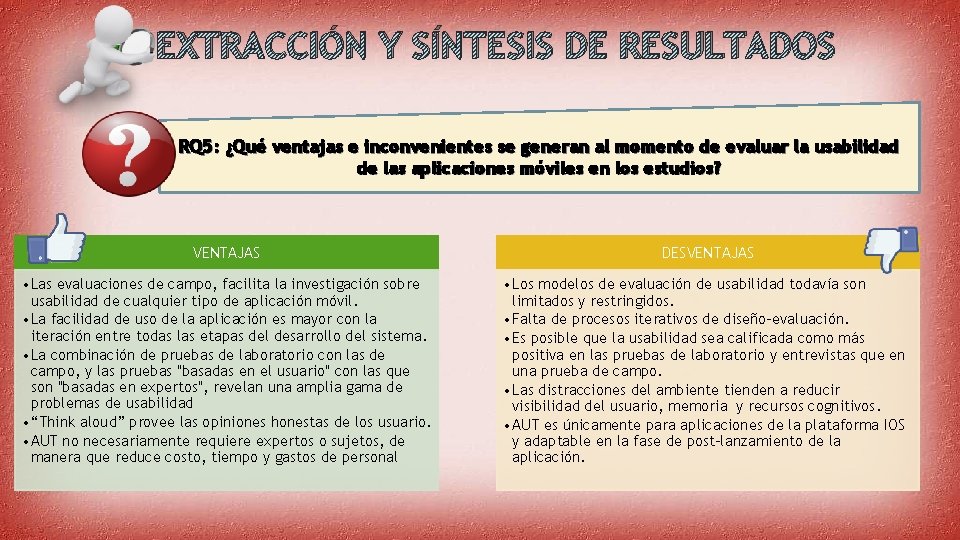 EXTRACCIÓN Y SÍNTESIS DE RESULTADOS

RQ5: ¿Qué ventajas e inconvenientes se generan al momento de evaluar la usabilidad de las aplicaciones móviles en los estudios?

VENTAJAS

• Las evaluaciones de campo, facilita la investigación sobre usabilidad de cualquier tipo de aplicación móvil.
• La facilidad de uso de la aplicación es mayor con la iteración entre todas las etapas del desarrollo del sistema.
• La combinación de pruebas de laboratorio con las de campo, y las pruebas "basadas en el usuario" con las que son "basadas en expertos", revelan una amplia gama de problemas de usabilidad
• "Think aloud" provee las opiniones honestas de los usuario.
• AUT no necesariamente requiere expertos o sujetos, de manera que reduce costo, tiempo y gastos de personal

DESVENTAJAS

• Los modelos de evaluación de usabilidad todavía son limitados y restringidos.
• Falta de procesos iterativos de diseño-evaluación.
• Es posible que la usabilidad sea calificada como más positiva en las pruebas de laboratorio y entrevistas que en una prueba de campo.
• Las distracciones del ambiente tienden a reducir visibilidad del usuario, memoria y recursos cognitivos.
• AUT es únicamente para aplicaciones de la plataforma IOS y adaptable en la fase de post-lanzamiento de la aplicación.